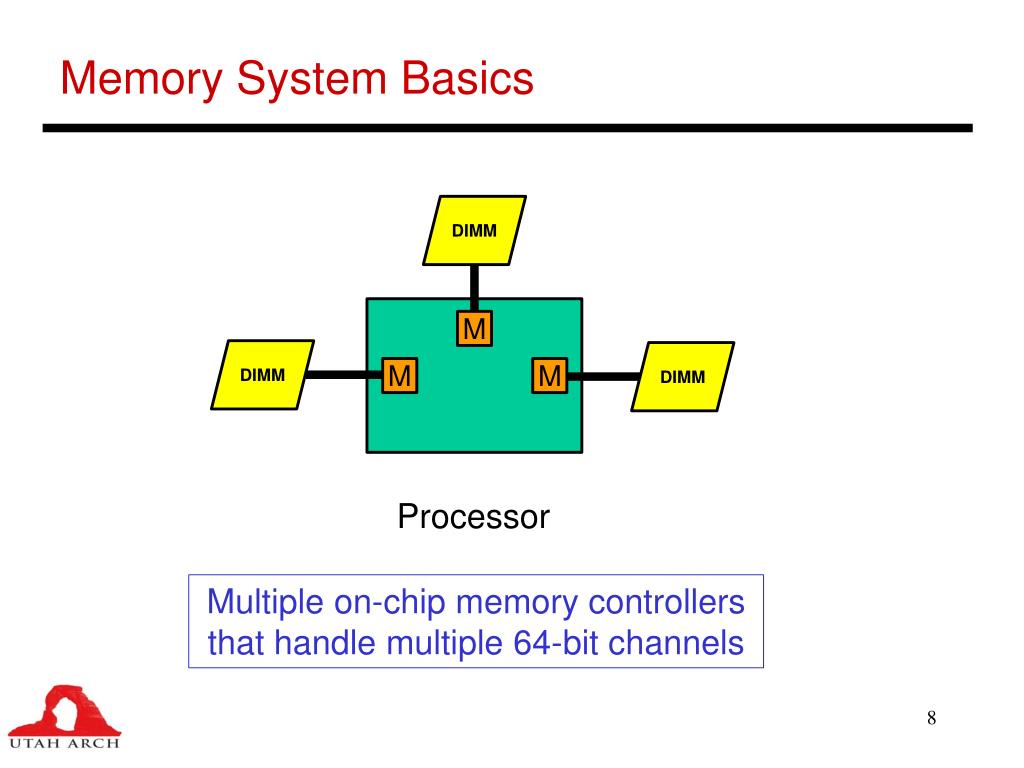 Memory System Basics

DIMM

M

DIMM

M

M

DIMM

Processor

Multiple on-chip memory controllers that handle multiple 64-bit channels

UTAH ARCH

8